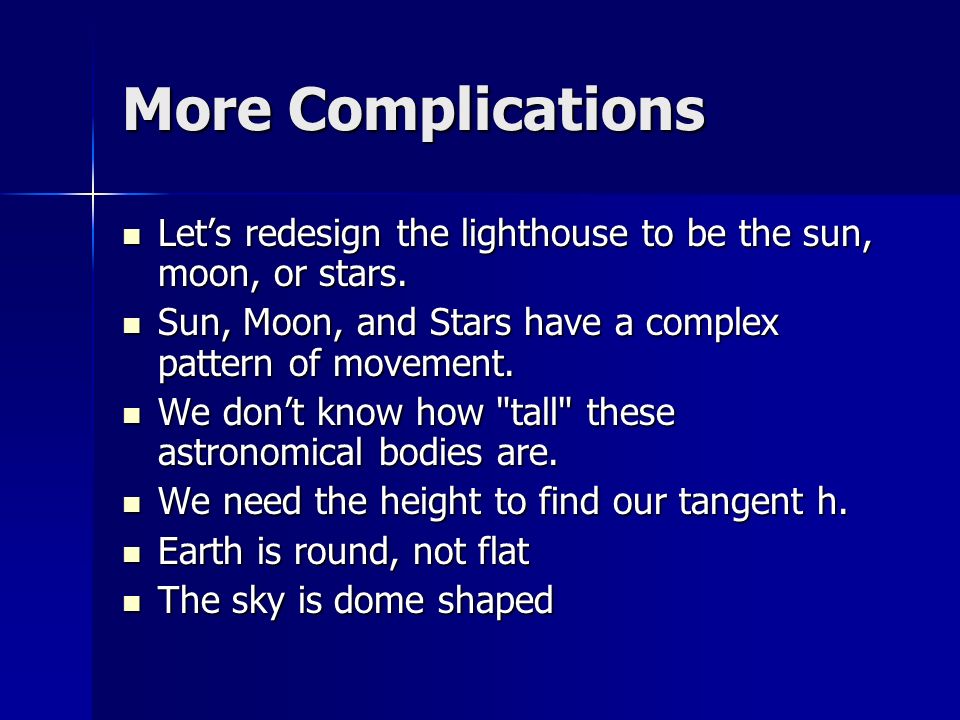 More Complications

- Let’s redesign the lighthouse to be the sun, moon, or stars.
- Sun, Moon, and Stars have a complex pattern of movement.
- We don’t know how "tall" these astronomical bodies are.
- We need the height to find our tangent h.
- Earth is round, not flat
- The sky is dome shaped